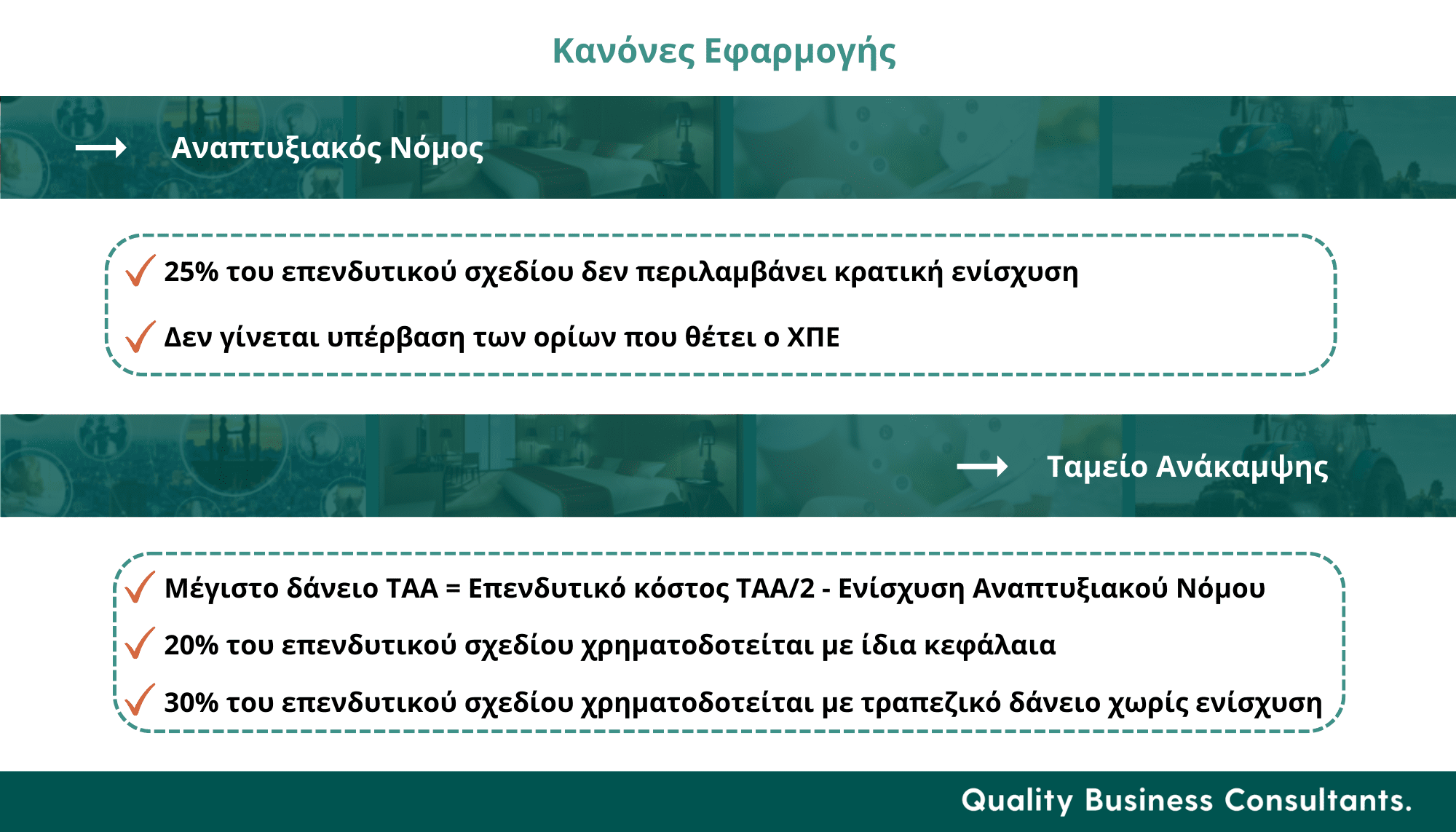 Κανόνες Εφαρμογής

Αναπτυξιακός Νόμος

25% του επενδυτικού σχεδίου δεν περιλαμβάνει κρατική ενίσχυση

Δεν γίνεται υπέρβαση των ορίων που θέτει ο ΧΠΕ

Ταμείο Ανάκαμψης

Μέγιστο δάνειο ΤΑΑ = Επενδυτικό κόστος ΤΑΑ/2 - Ενίσχυση Αναπτυξιακού Νόμου

20% του επενδυτικού σχεδίου χρηματοδοτείται με ίδια κεφάλαια

30% του επενδυτικού σχεδίου χρηματοδοτείται με τραπεζικό δάνειο χωρίς ενίσχυση

Quality Business Consultants.